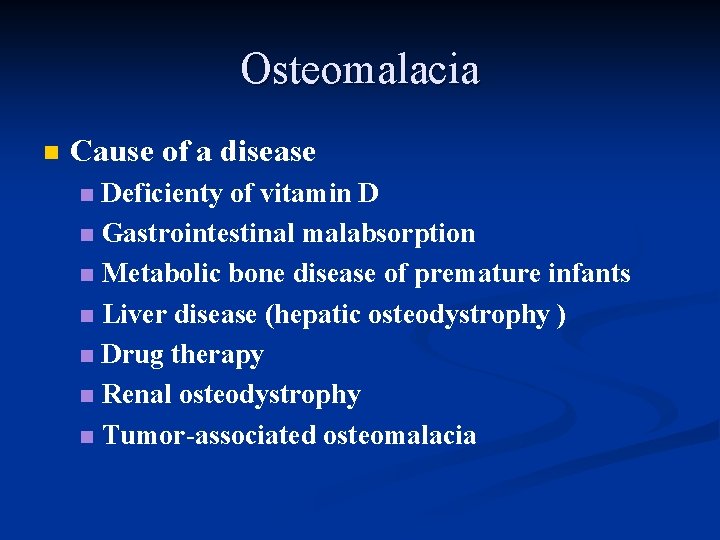 Osteomalacia

Cause of a disease

Deficienty of vitamin D

Gastrointestinal malabsorption

Metabolic bone disease of premature infants

Liver disease (hepatic osteodystrophy )

Drug therapy

Renal osteodystrophy

Tumor-associated osteomalacia